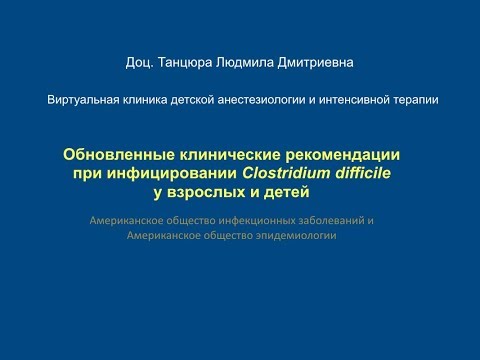 Доц. Танцюра Людмила Дмитриевна

Виртуальная клиника детской анестезиологии и интенсивной терапии

Обновленные клинические рекомендации при инфицировании Clostridium difficile у взрослых и детей

Американское общество инфекционных заболеваний и Американское общество эпидемиологии